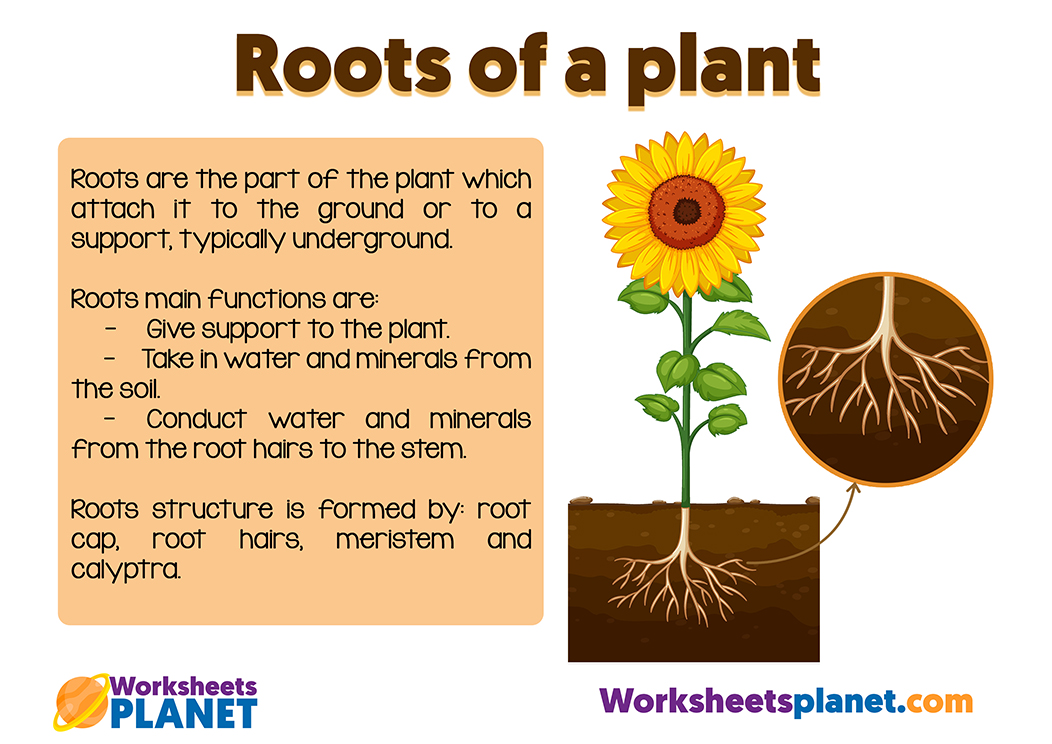 Roots of a plant

Roots are the part of the plant which attach it to the ground or to a support, typically underground.

Roots main functions are:
- Give support to the plant.
- Take in water and minerals from the soil.
- Conduct water and minerals from the root hairs to the stem.

Roots structure is formed by: root cap, root hairs, meristem and calyptra.

Worksheets PLANET

Worksheetsplanet.com